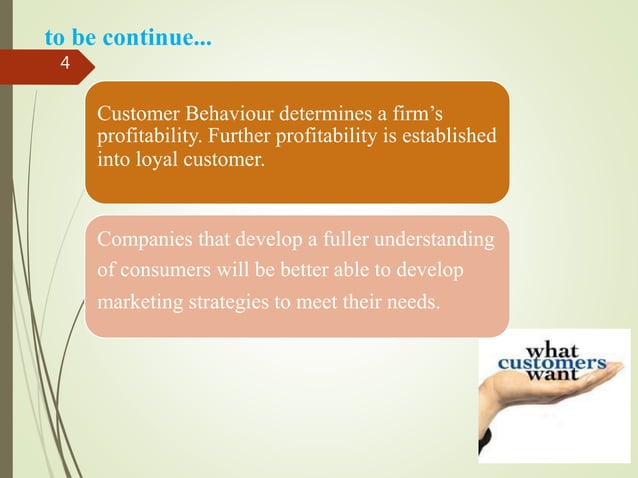 to be continue...

4

Customer Behaviour determines a firm's profitability. Further profitability is established into loyal customer.

Companies that develop a fuller understanding of consumers will be better able to develop marketing strategies to meet their needs.

what customers want